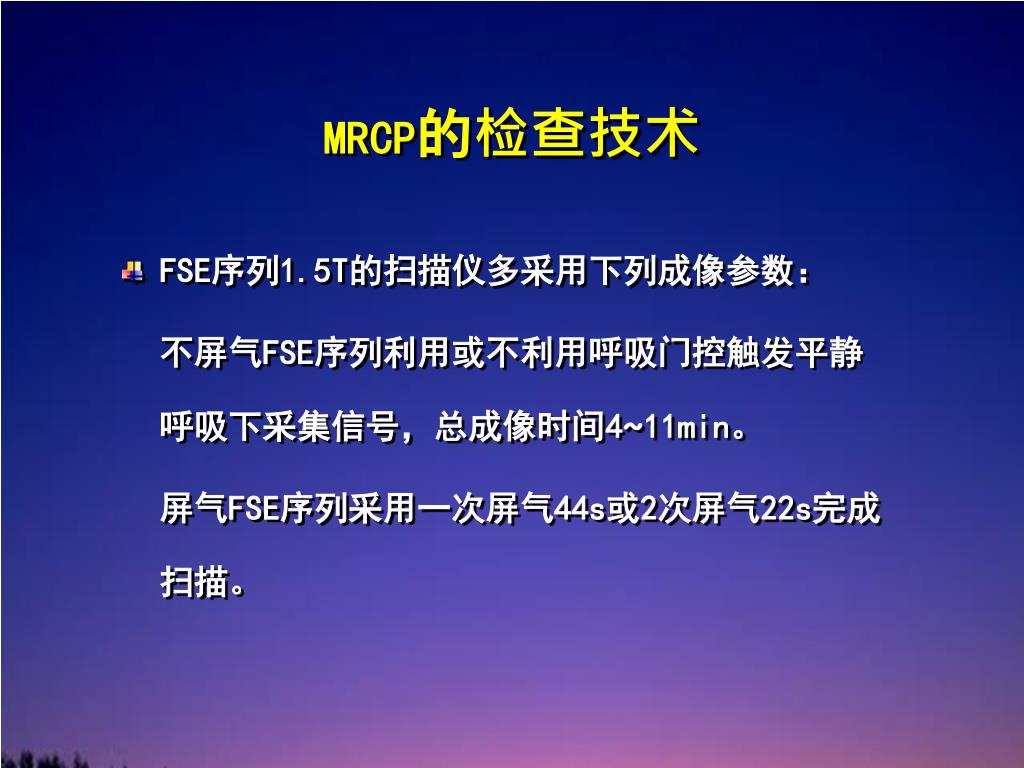 MRCP的检查技术

FSE序列1.5T的扫描仪多采用下列成像参数：

不屏气FSE序列利用或不利用呼吸门控触发平静呼吸下采集信号，总成像时间4~11min。

屏气FSE序列采用一次屏气44s或2次屏气22s完成扫描。